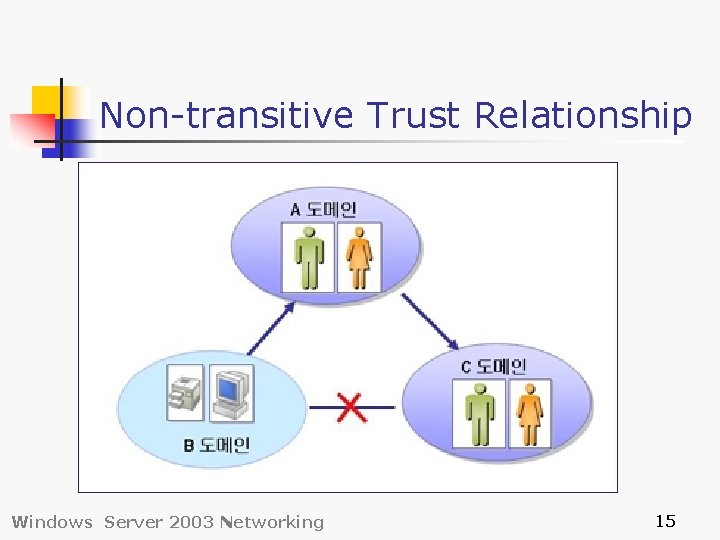 Non-transitive Trust Relationship

A 도메인

C 도메인

B 도메인

Windows Server 2003 Networking

15